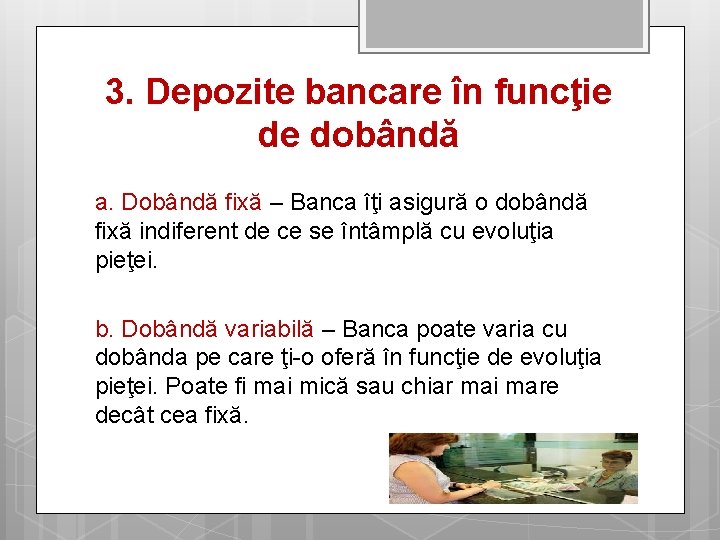 3. Depozite bancare în funcţie de dobândă

a. Dobândă fixă – Banca îţi asigură o dobândă fixă indiferent de ce se întâmplă cu evoluţia pieţei.

b. Dobândă variabilă – Banca poate varia cu dobânda pe care ţi-o oferă în funcţie de evoluţia pieţei. Poate fi mai mică sau chiar mai mare decât cea fixă.